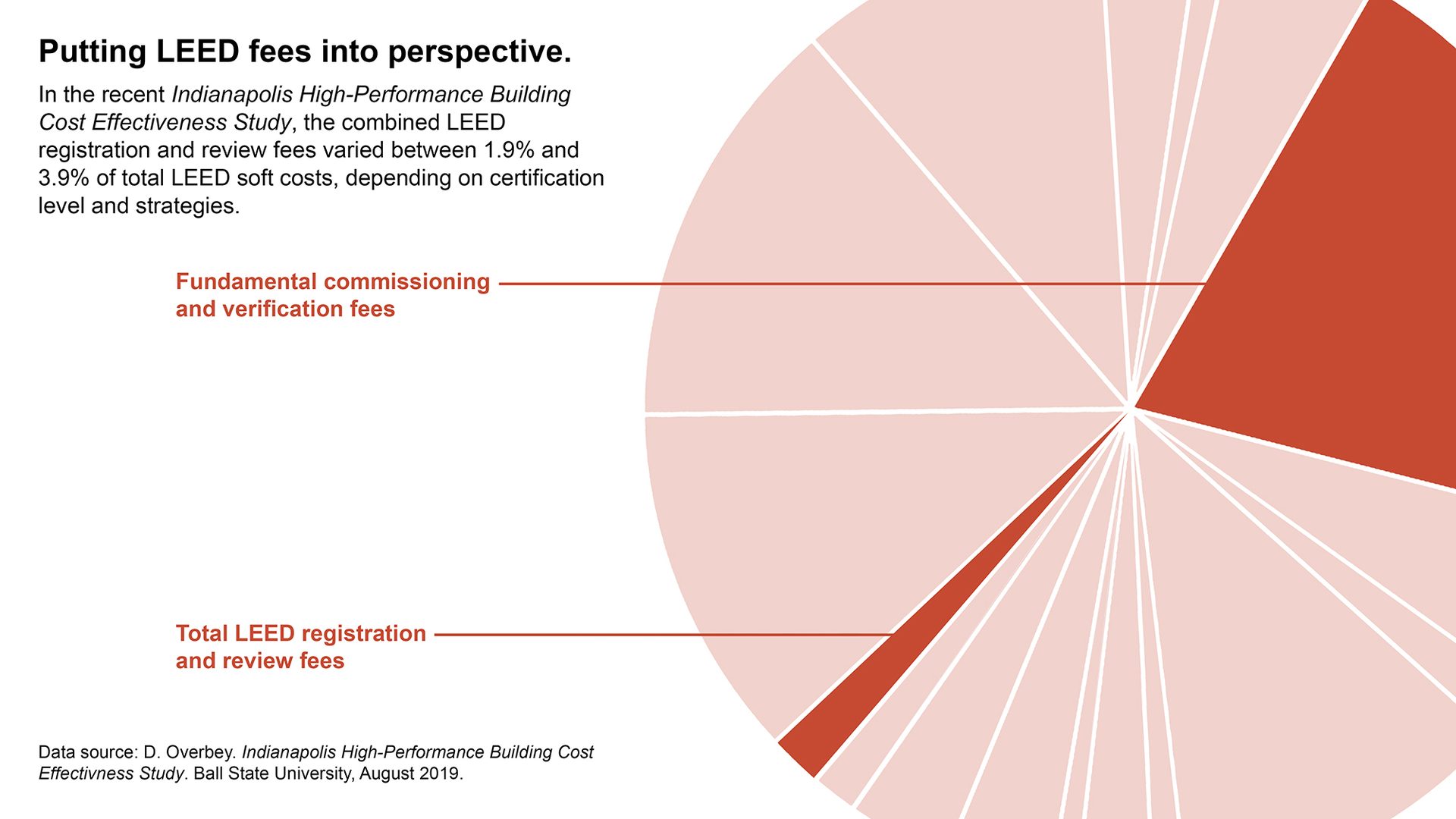 Putting LEED fees into perspective.

In the recent Indianapolis High-Performance Building Cost Effectiveness Study, the combined LEED registration and review fees varied between 1.9% and 3.9% of total LEED soft costs, depending on certification level and strategies.

Fundamental commissioning and verification fees

Total LEED registration and review fees

Data source: D. Overbey. Indianapolis High-Performance Building Cost Effectivness Study. Ball State University, August 2019.